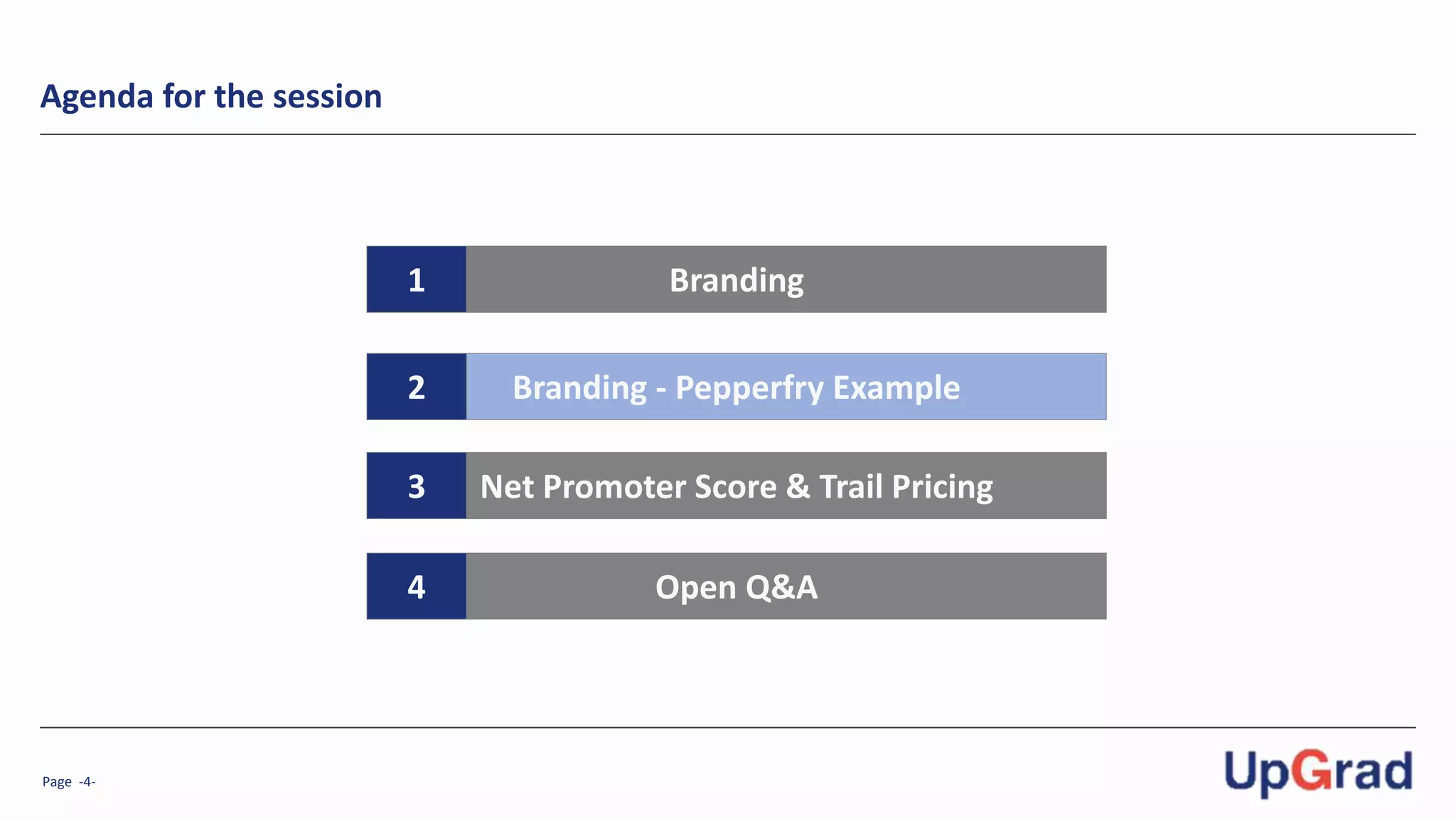 Agenda for the session

1 Branding

2 Branding - Pepperfry Example

3 Net Promoter Score & Trail Pricing

4 Open Q&A

Page -4-

UpGrad